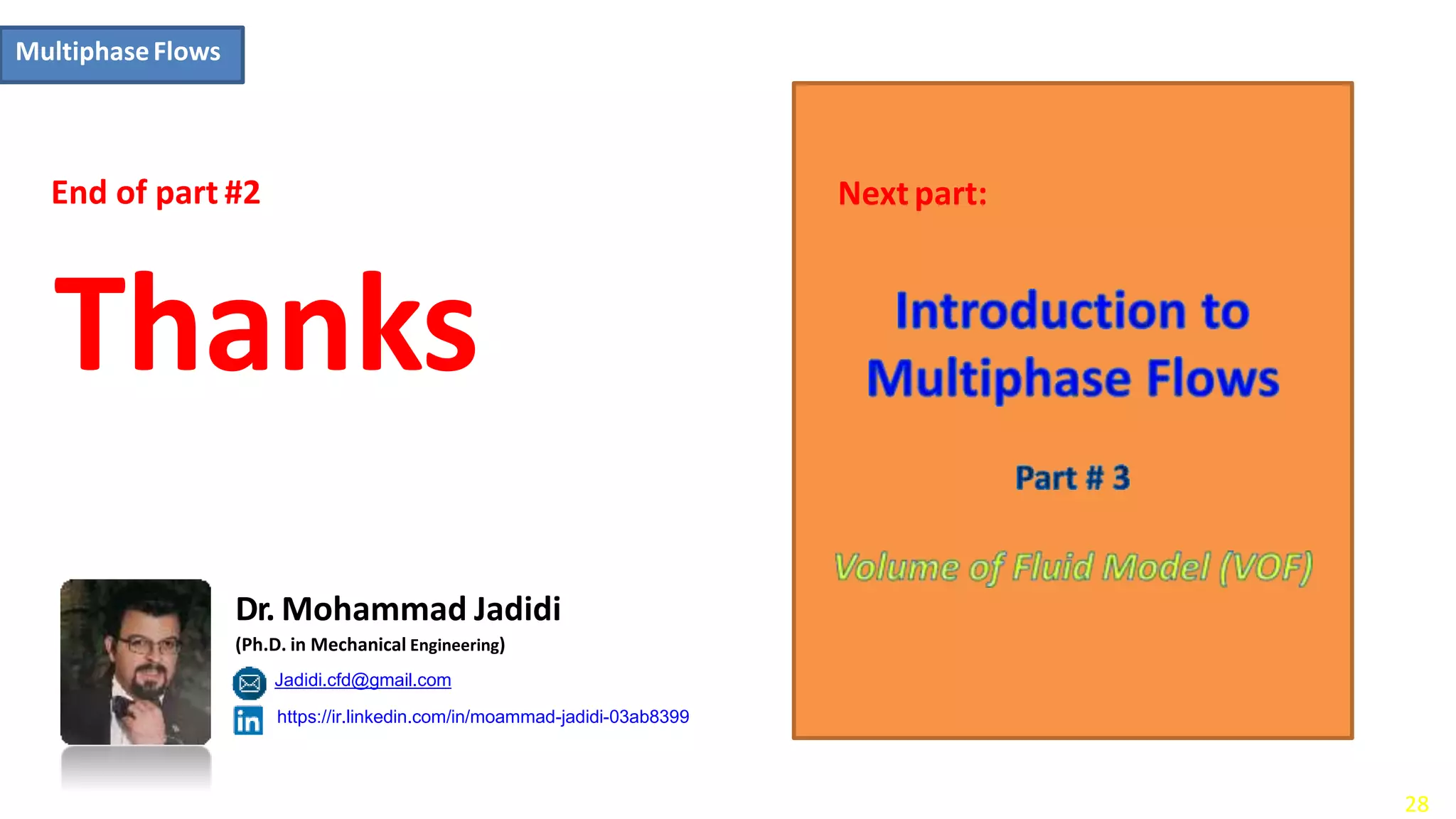 Multiphase Flows

End of part #2

Thanks

Dr. Mohammad Jadidi

(Ph.D. in Mechanical Engineering)

Jadidi.cfd@gmail.com

https://ir.linkedin.com/in/moammad-jadidi-03ab8399

Next part:

Introduction to Multiphase Flows

Part # 3

Volume of Fluid Model (VOF)

28